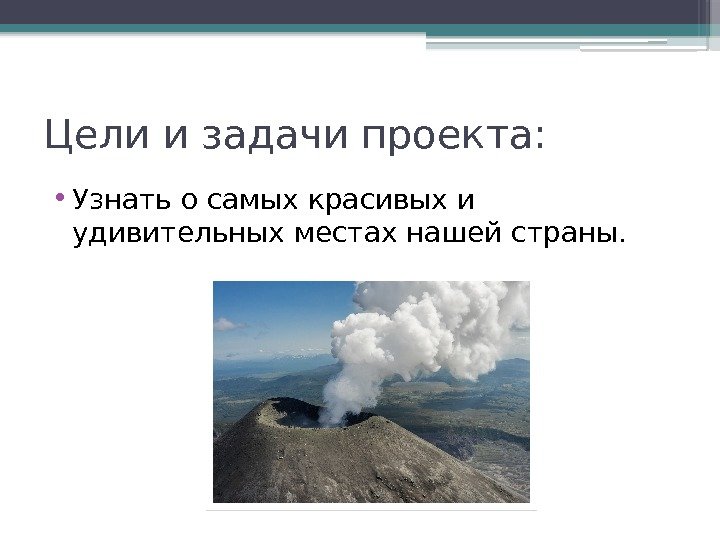 Цели и задачи проекта:

• Узнать о самых красивых и удивительных местах нашей страны.